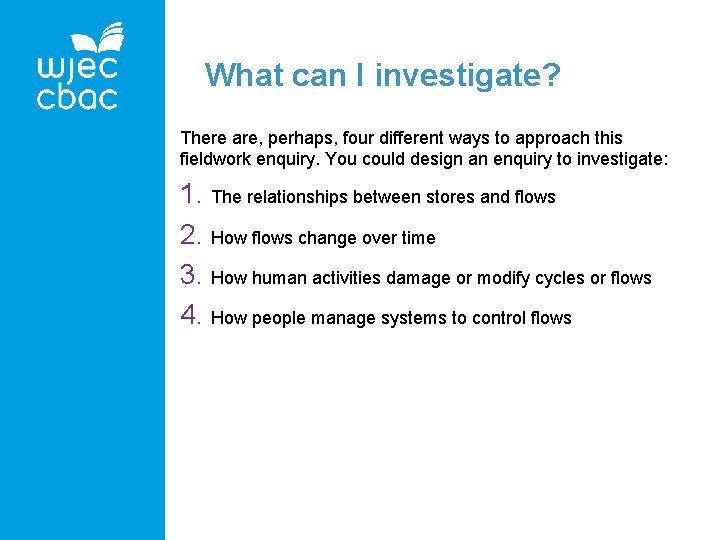 wjec cbac

What can I investigate?

There are, perhaps, four different ways to approach this fieldwork enquiry. You could design an enquiry to investigate:

1. The relationships between stores and flows
2. How flows change over time
3. How human activities damage or modify cycles or flows
4. How people manage systems to control flows